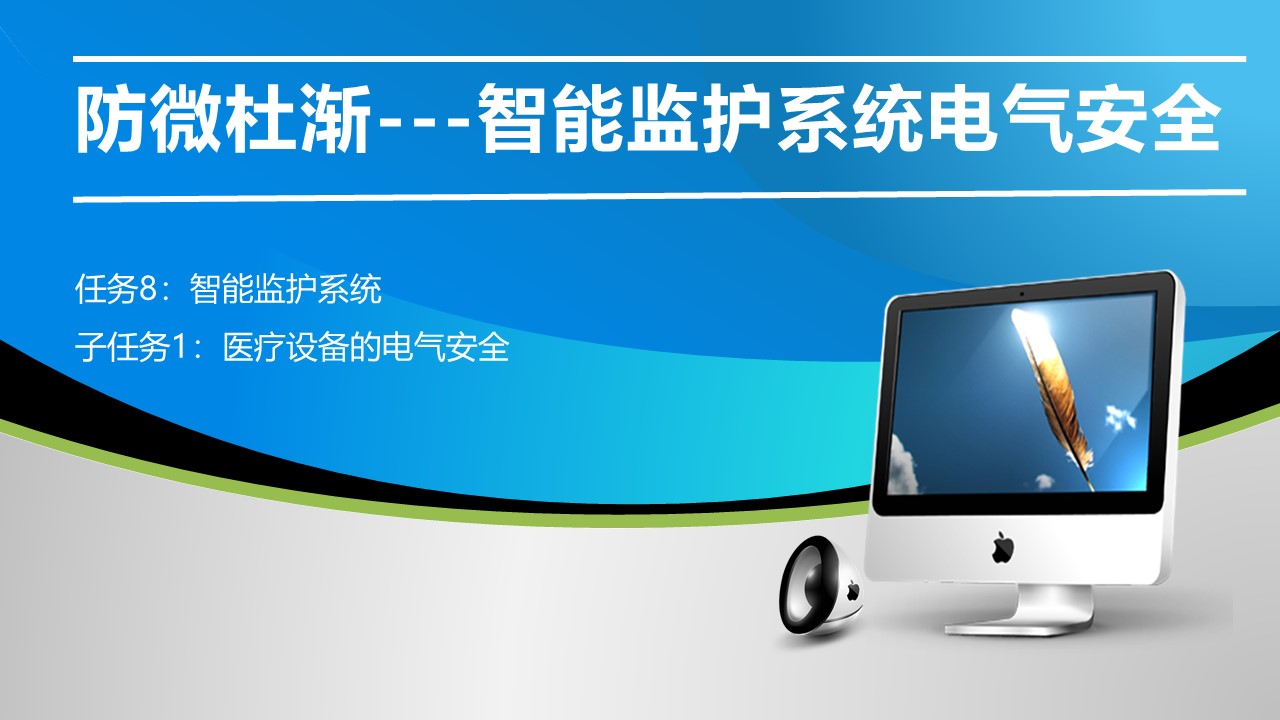 防微杜渐---智能监护系统电气安全

任务8：智能监护系统

子任务1：医疗设备的电气安全